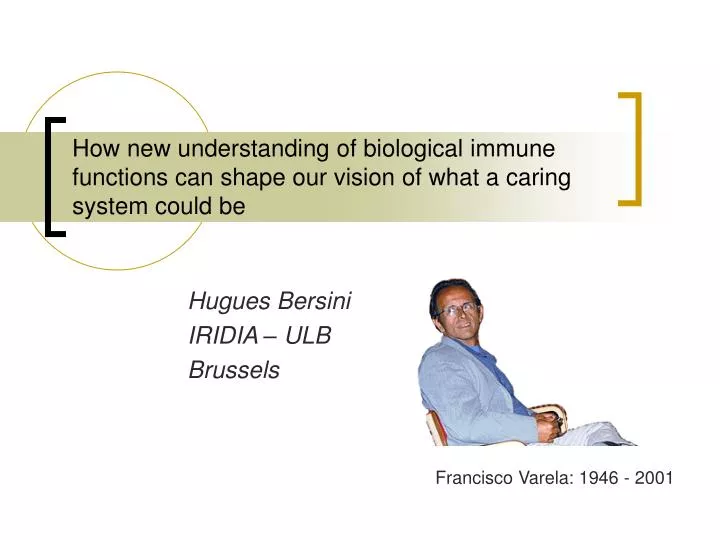 How new understanding of biological immune functions can shape our vision of what a caring system could be

Hugues Bersini
IRIDIA – ULB
Brussels

Francisco Varela: 1946 - 2001